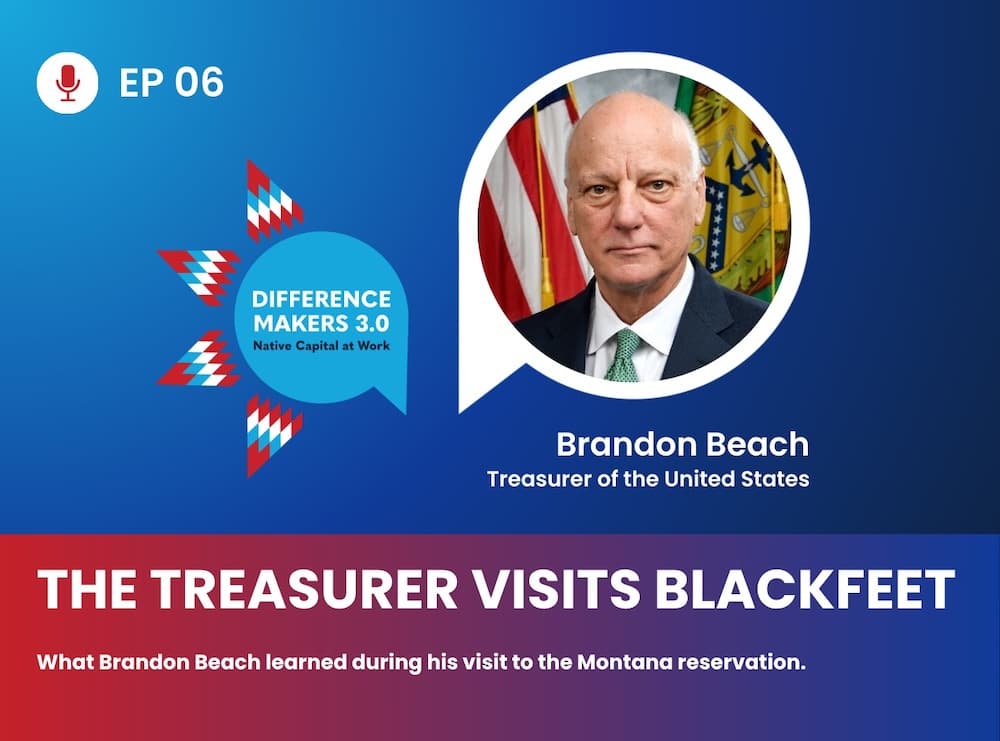 EP 06

DIFFERENCE MAKERS 3.0
Native Capital at Work

Brandon Beach
Treasurer of the United States

THE TREASURER VISITS BLACKFEET

What Brandon Beach learned during his visit to the Montana reservation.